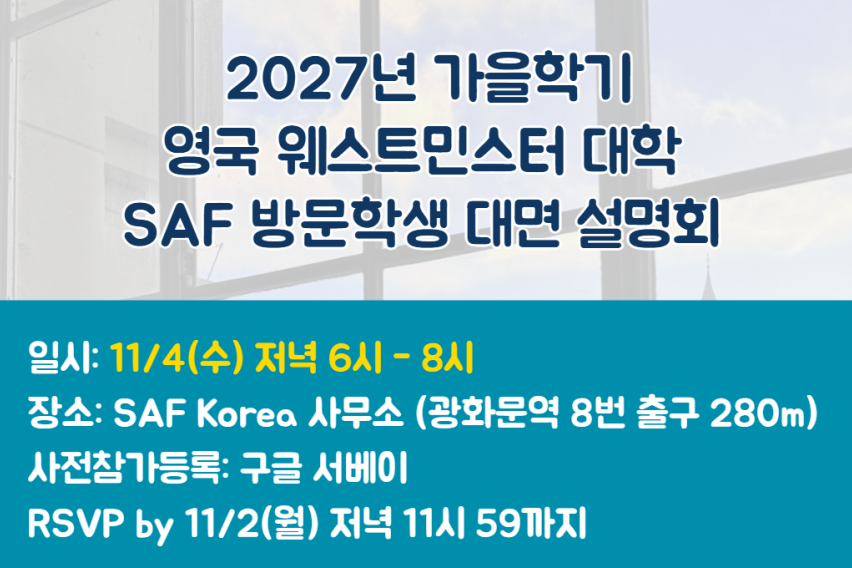 2027년 가을학기
영국 웨스트민스터 대학
SAF 방문학생 대면 설명회

일시: 11/4(수) 저녁 6시 - 8시
장소: SAF Korea 사무소 (광화문역 8번 출구 280m)
사전참가등록: 구글 서베이
RSVP by 11/2(월) 저녁 11시 59까지